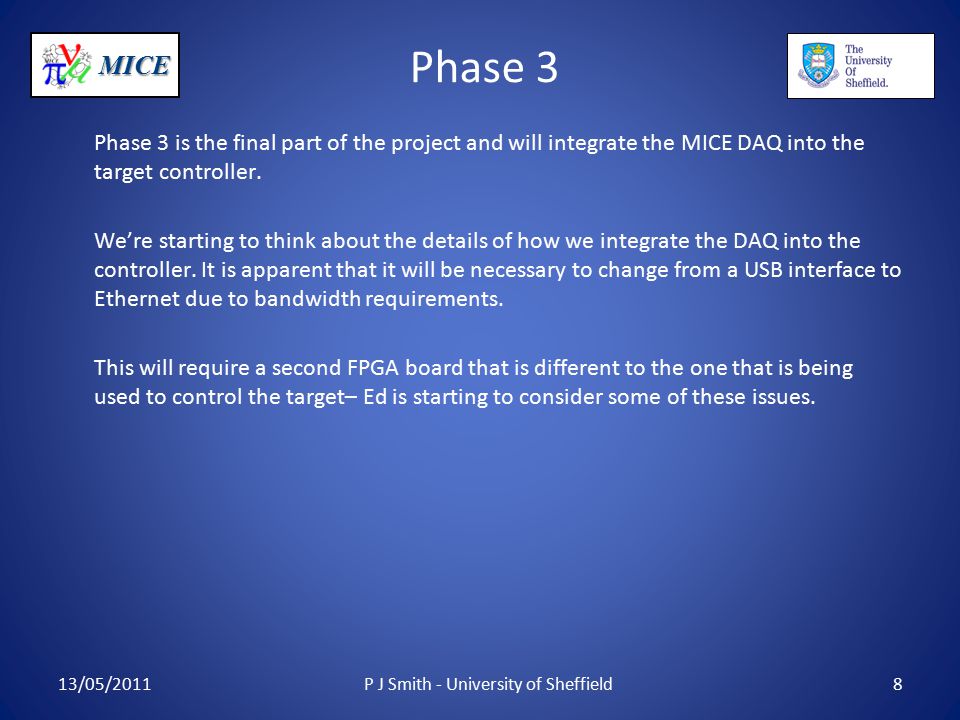 MICE

Phase 3

The University Of Sheffield.

Phase 3 is the final part of the project and will integrate the MICE DAQ into the target controller.

We're starting to think about the details of how we integrate the DAQ into the controller. It is apparent that it will be necessary to change from a USB interface to Ethernet due to bandwidth requirements.

This will require a second FPGA board that is different to the one that is being used to control the target– Ed is starting to consider some of these issues.

13/05/2011

P J Smith - University of Sheffield

8